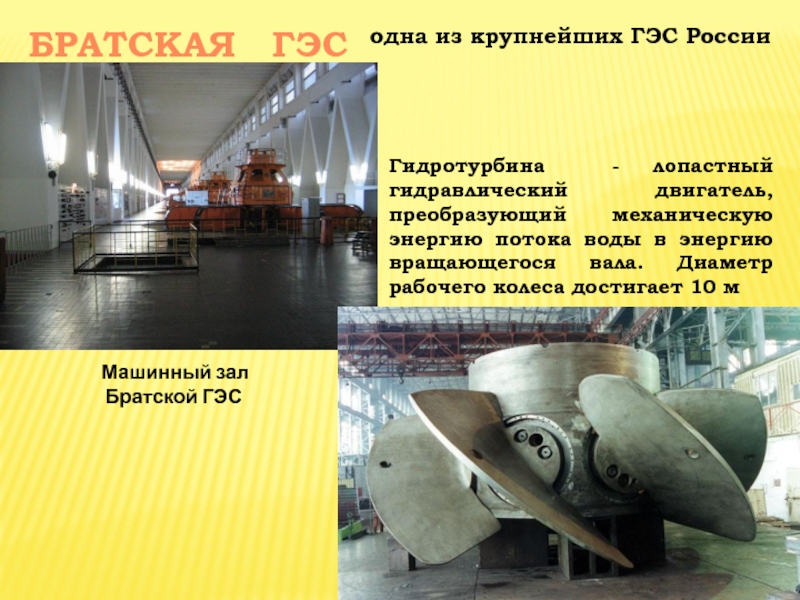 БРАТСКАЯ ГЭС одна из крупнейших ГЭС России

Гидротурбина - лопастный гидравлический двигатель, преобразующий механическую энергию потока воды в энергию вращающегося вала. Диаметр рабочего колеса достигает 10 м

Машинный зал Братской ГЭС